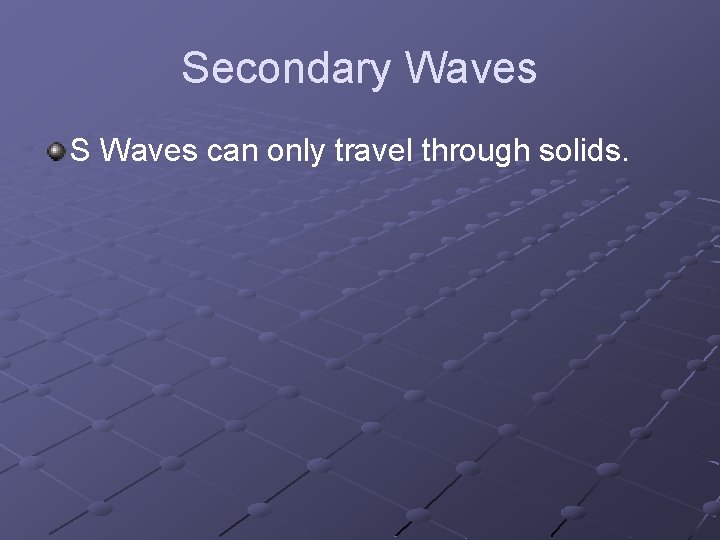 Secondary Waves

S Waves can only travel through solids.